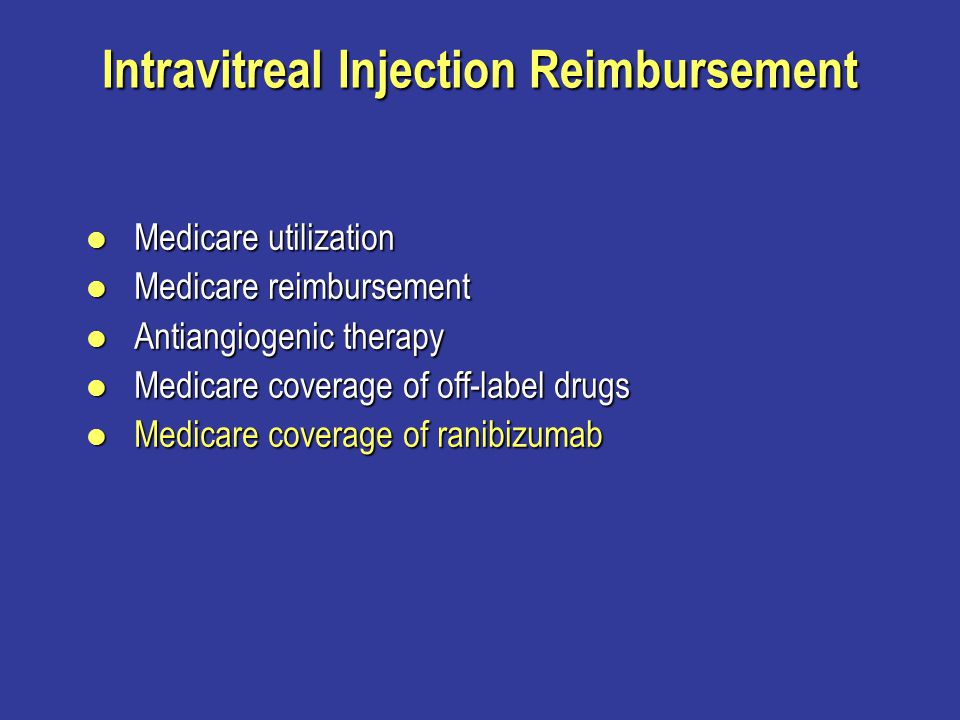 Intravitreal Injection Reimbursement

- Medicare utilization
- Medicare reimbursement
- Antiangiogenic therapy
- Medicare coverage of off-label drugs
- Medicare coverage of ranibizumab